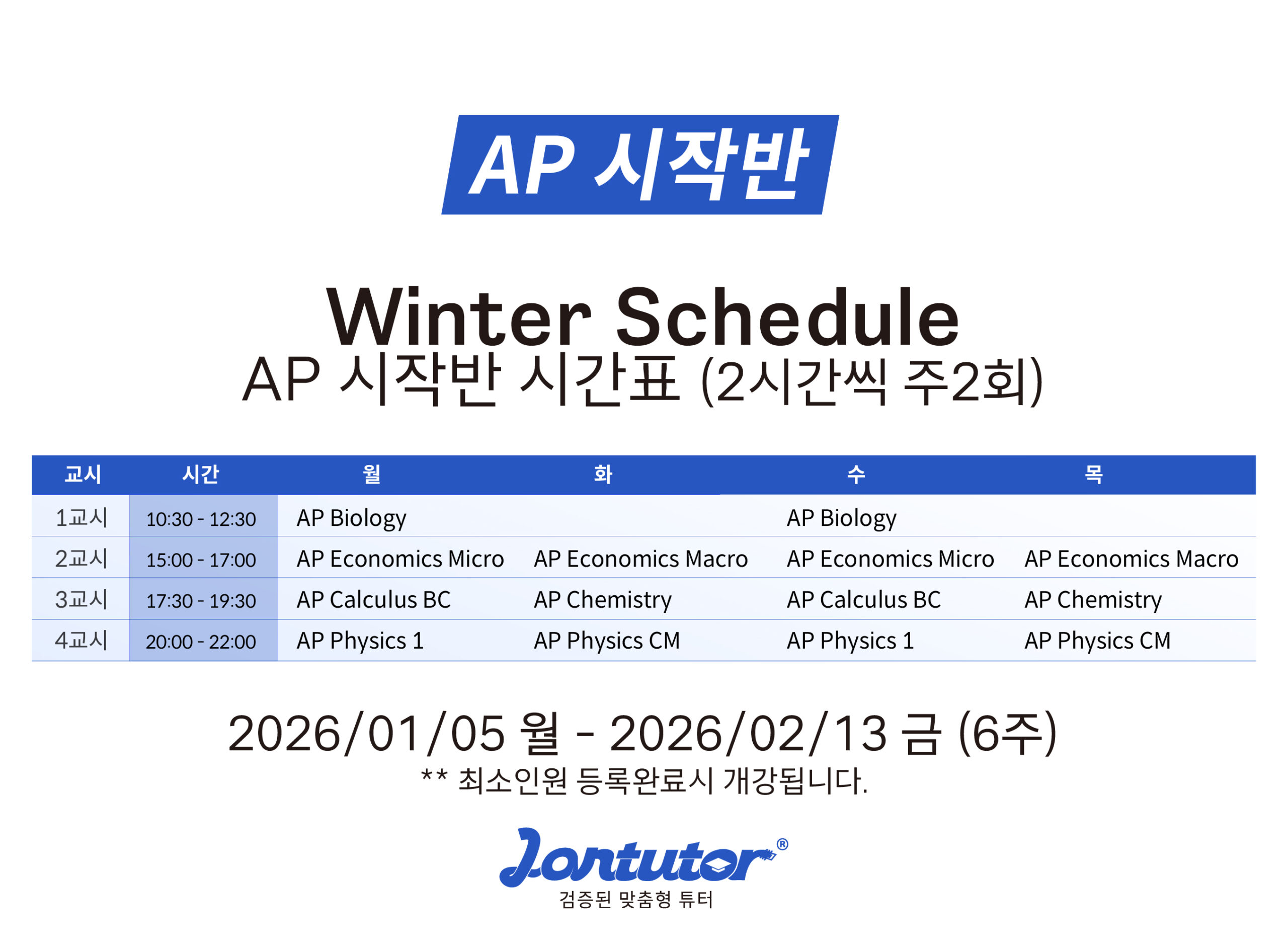 AP 시작반

Winter Schedule
AP 시작반 시간표 (2시간씩 주2회)

| 교시 | 시간 | 월 | 화 | 수 | 목 |
|---|---|---|---|---|---|
| 1교시 | 10:30 - 12:30 | AP Biology | | AP Biology | |
| 2교시 | 15:00 - 17:00 | AP Economics Micro | AP Economics Macro | AP Economics Micro | AP Economics Macro |
| 3교시 | 17:30 - 19:30 | AP Calculus BC | AP Chemistry | AP Calculus BC | AP Chemistry |
| 4교시 | 20:00 - 22:00 | AP Physics 1 | AP Physics CM | AP Physics 1 | AP Physics CM |

2026/01/05 월 - 2026/02/13 금 (6주)
** 최소인원 등록완료시 개강됩니다.

Jontutor®
검증된 맞춤형 튜터